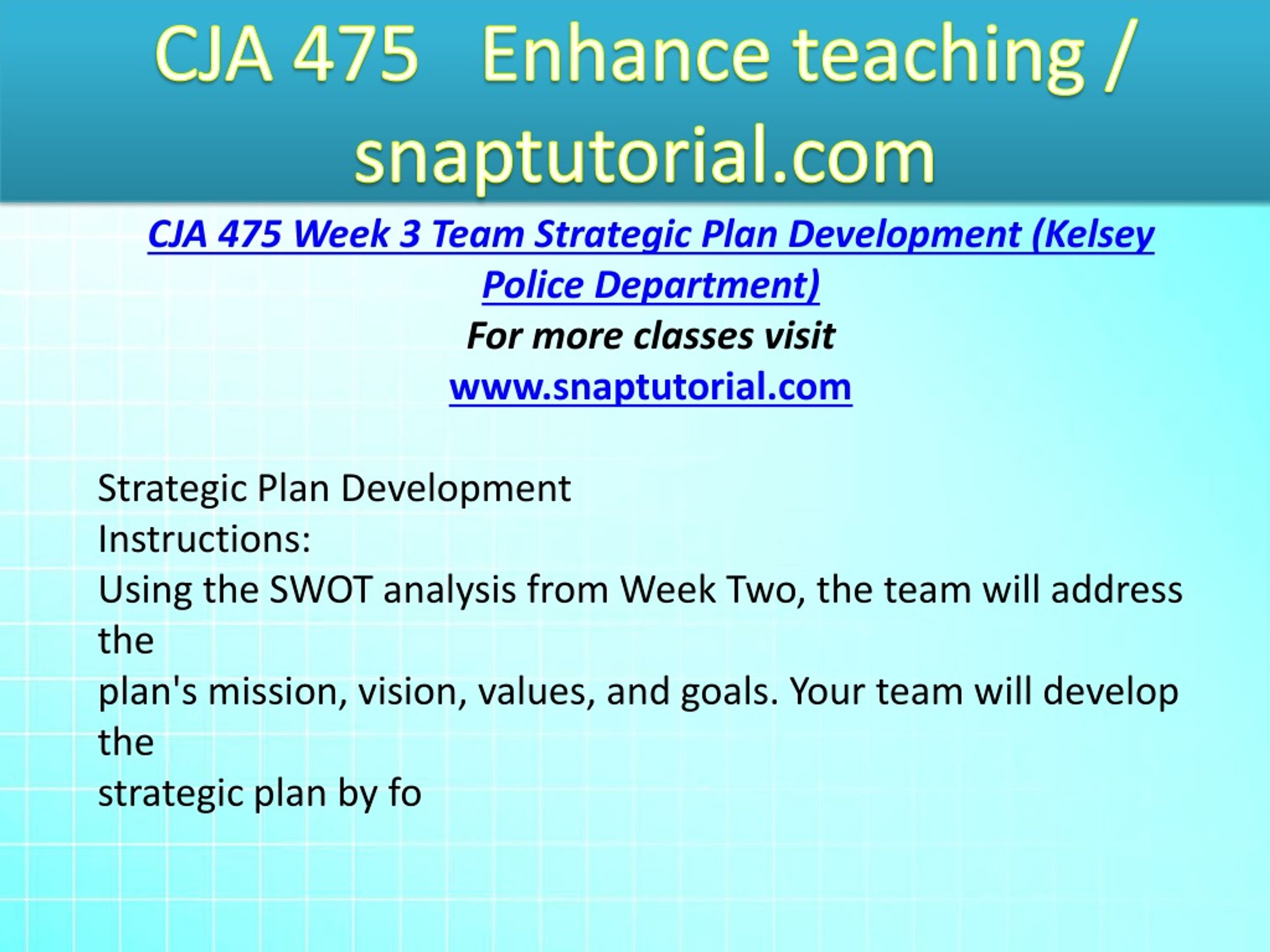 CJA 475 Enhance teaching / snaptutorial.com

CJA 475 Week 3 Team Strategic Plan Development (Kelsey Police Department)
For more classes visit
www.snaptutorial.com

Strategic Plan Development
Instructions:
Using the SWOT analysis from Week Two, the team will address the
plan's mission, vision, values, and goals. Your team will develop the
strategic plan by fo